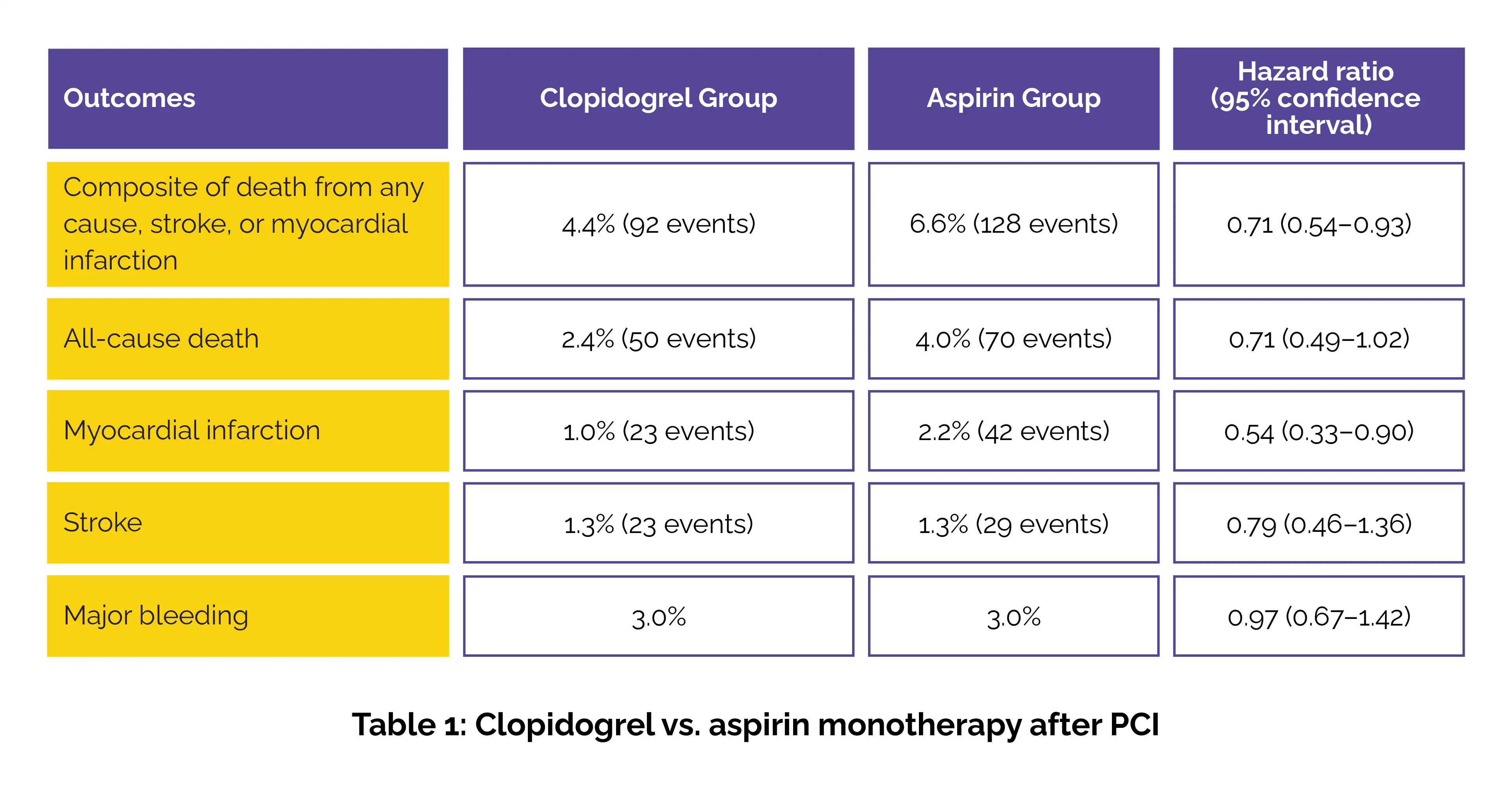 | Outcomes | Clopidogrel Group | Aspirin Group | Hazard ratio (95% confidence interval) |
|---|---|---|---|
| Composite of death from any cause, stroke, or myocardial infarction | 4.4% (92 events) | 6.6% (128 events) | 0.71 (0.54–0.93) |
| All-cause death | 2.4% (50 events) | 4.0% (70 events) | 0.71 (0.49–1.02) |
| Myocardial infarction | 1.0% (23 events) | 2.2% (42 events) | 0.54 (0.33–0.90) |
| Stroke | 1.3% (23 events) | 1.3% (29 events) | 0.79 (0.46–1.36) |
| Major bleeding | 3.0% | 3.0% | 0.97 (0.67–1.42) |

Table 1: Clopidogrel vs. aspirin monotherapy after PCI